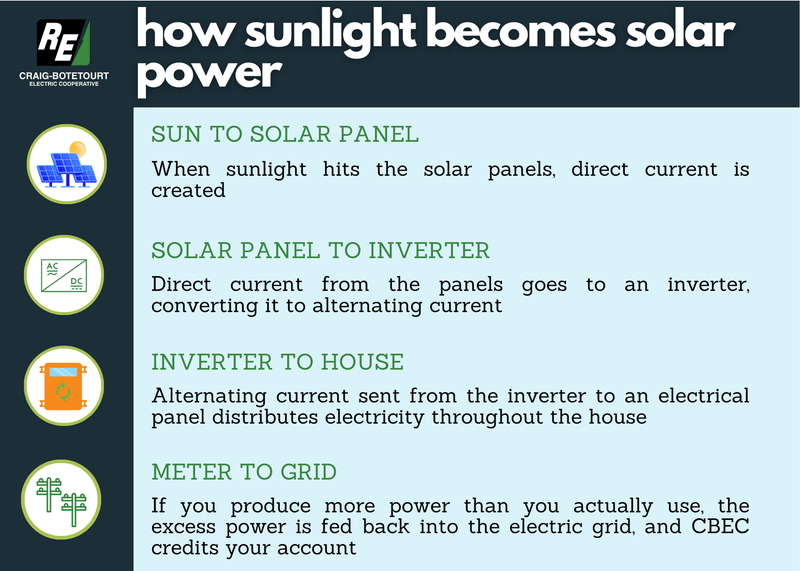 RE
CRAIG-BOTETOURT
ELECTRIC COOPERATIVE

how sunlight becomes solar power

SUN TO SOLAR PANEL

When sunlight hits the solar panels, direct current is created

AC
DC

SOLAR PANEL TO INVERTER

Direct current from the panels goes to an inverter, converting it to alternating current

INVERTER TO HOUSE

Alternating current sent from the inverter to an electrical panel distributes electricity throughout the house

METER TO GRID

If you produce more power than you actually use, the excess power is fed back into the electric grid, and CBEC credits your account